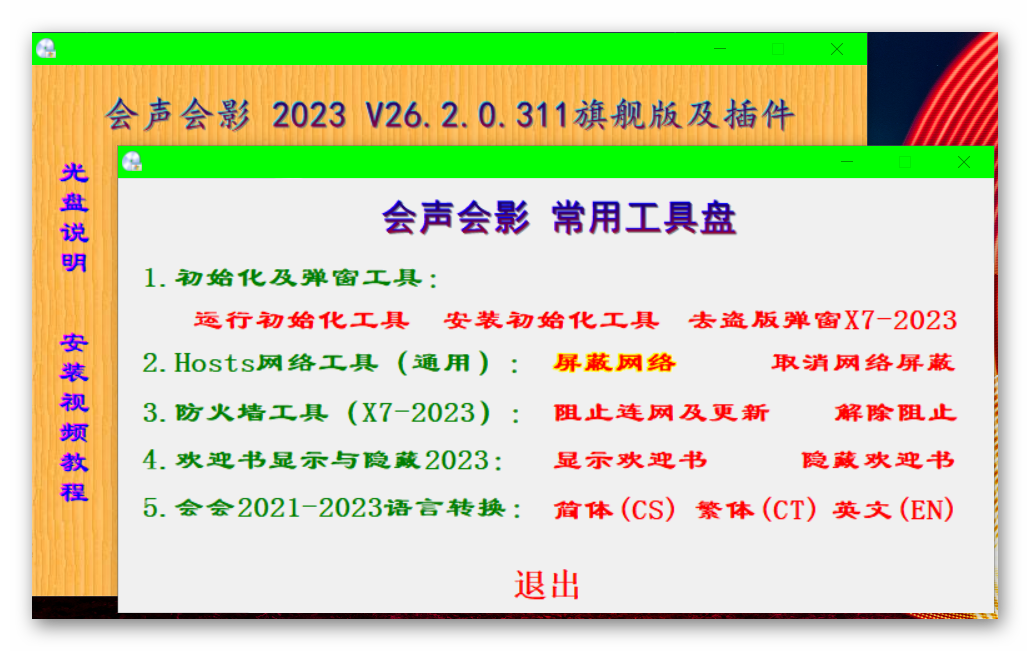 会声会影 2023 V26.2.0.311旗舰版及插件

光盘说明

安装视频教程

会声会影 常用工具盘

1.初始化及弹窗工具：

运行初始化工具　安装初始化工具　去盗版弹窗X7-2023

2.Hosts网络工具（通用）：　屏蔽网络　取消网络屏蔽

3.防火墙工具（X7-2023）：　阻止连网及更新　解除阻止

4.欢迎书显示与隐蔽2023：　显示欢迎书　隐蔽欢迎书

5.会会2021-2023语言转换：　简体(CS)　繁体(CT)　英文(EN)

退出